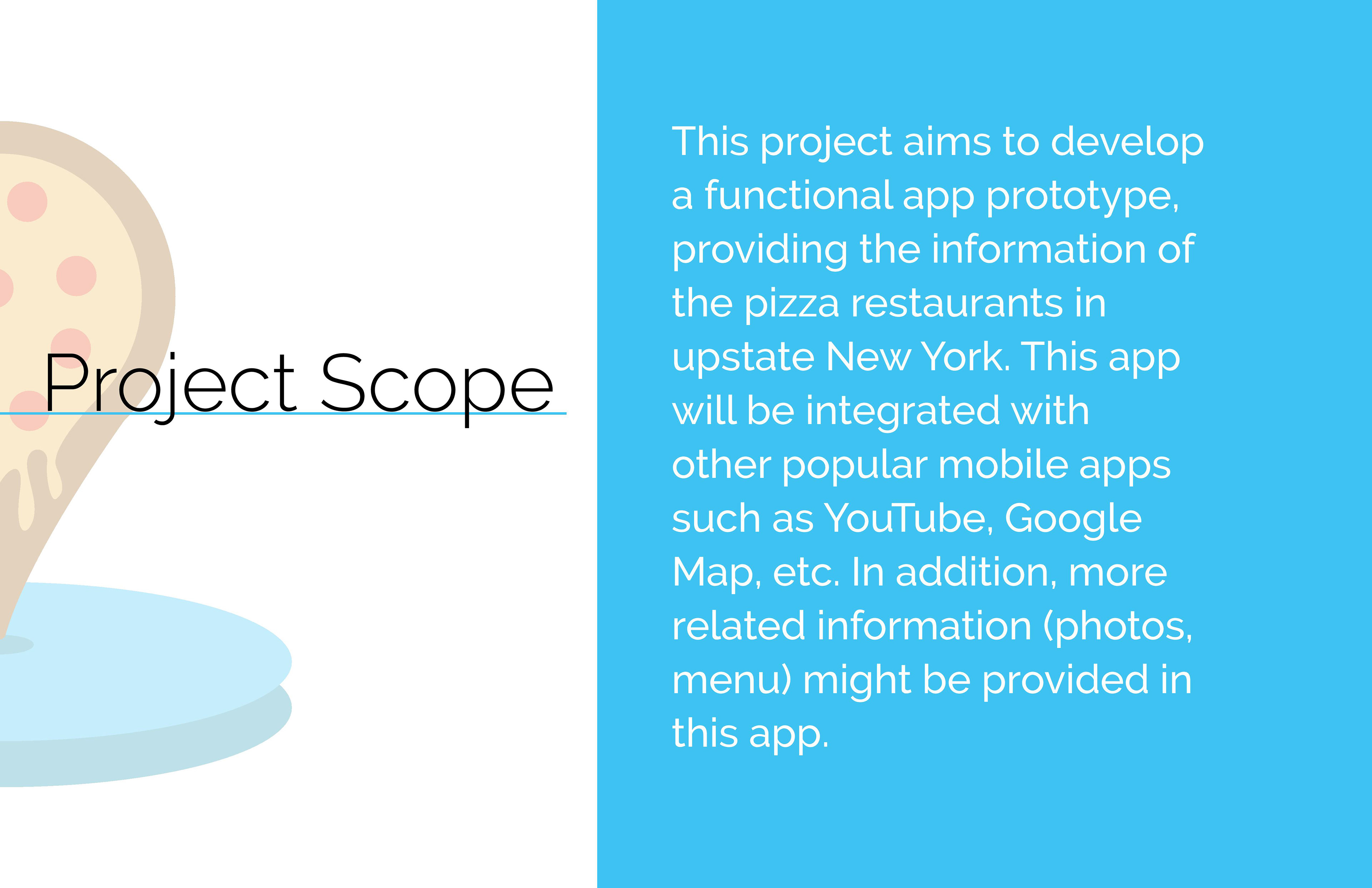 Project Scope

This project aims to develop a functional app prototype, providing the information of the pizza restaurants in upstate New York. This app will be integrated with other popular mobile apps such as YouTube, Google Map, etc. In addition, more related information (photos, menu) might be provided in this app.